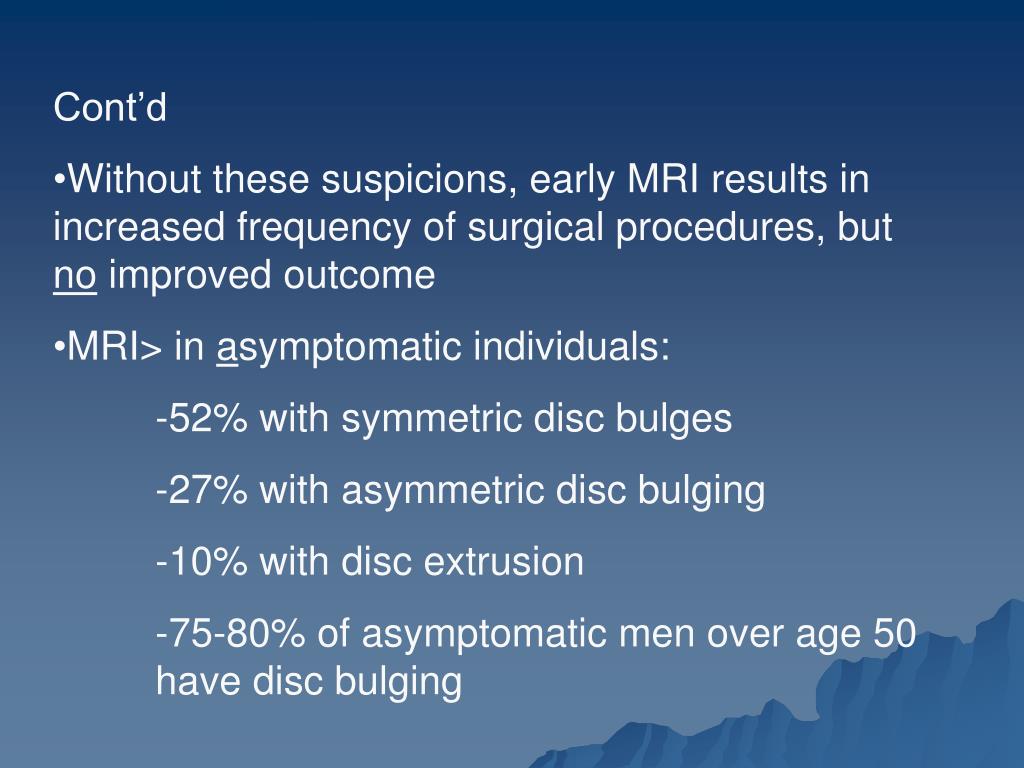 Cont’d

•Without these suspicions, early MRI results in increased frequency of surgical procedures, but no improved outcome

•MRI> in asymptomatic individuals:

-52% with symmetric disc bulges

-27% with asymmetric disc bulging

-10% with disc extrusion

-75-80% of asymptomatic men over age 50 have disc bulging